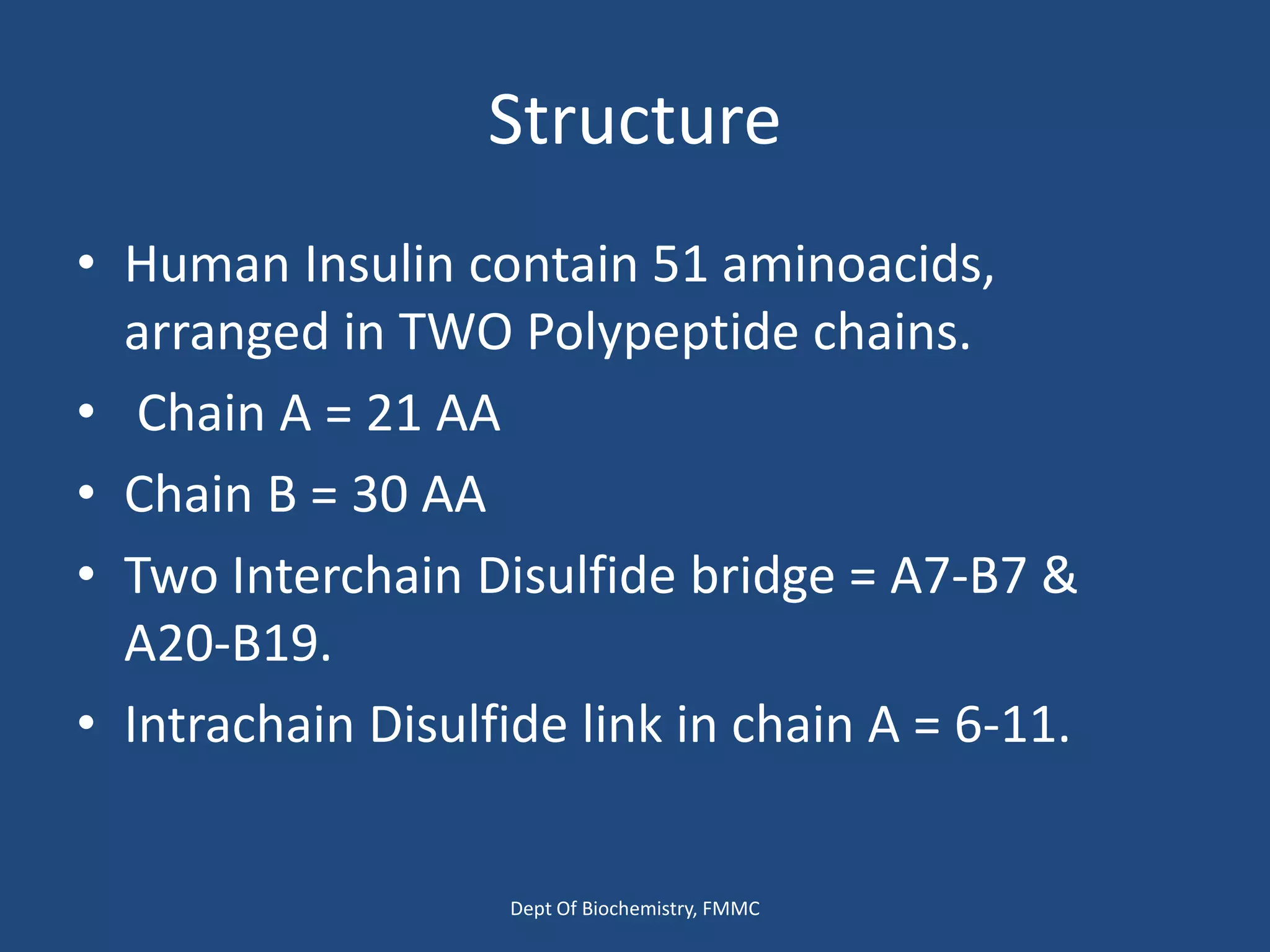 Structure

• Human Insulin contain 51 aminoacids, arranged in TWO Polypeptide chains.

• Chain A = 21 AA

• Chain B = 30 AA

• Two Interchain Disulfide bridge = A7-B7 & A20-B19.

• Intrachain Disulfide link in chain A = 6-11.

Dept Of Biochemistry, FMMC